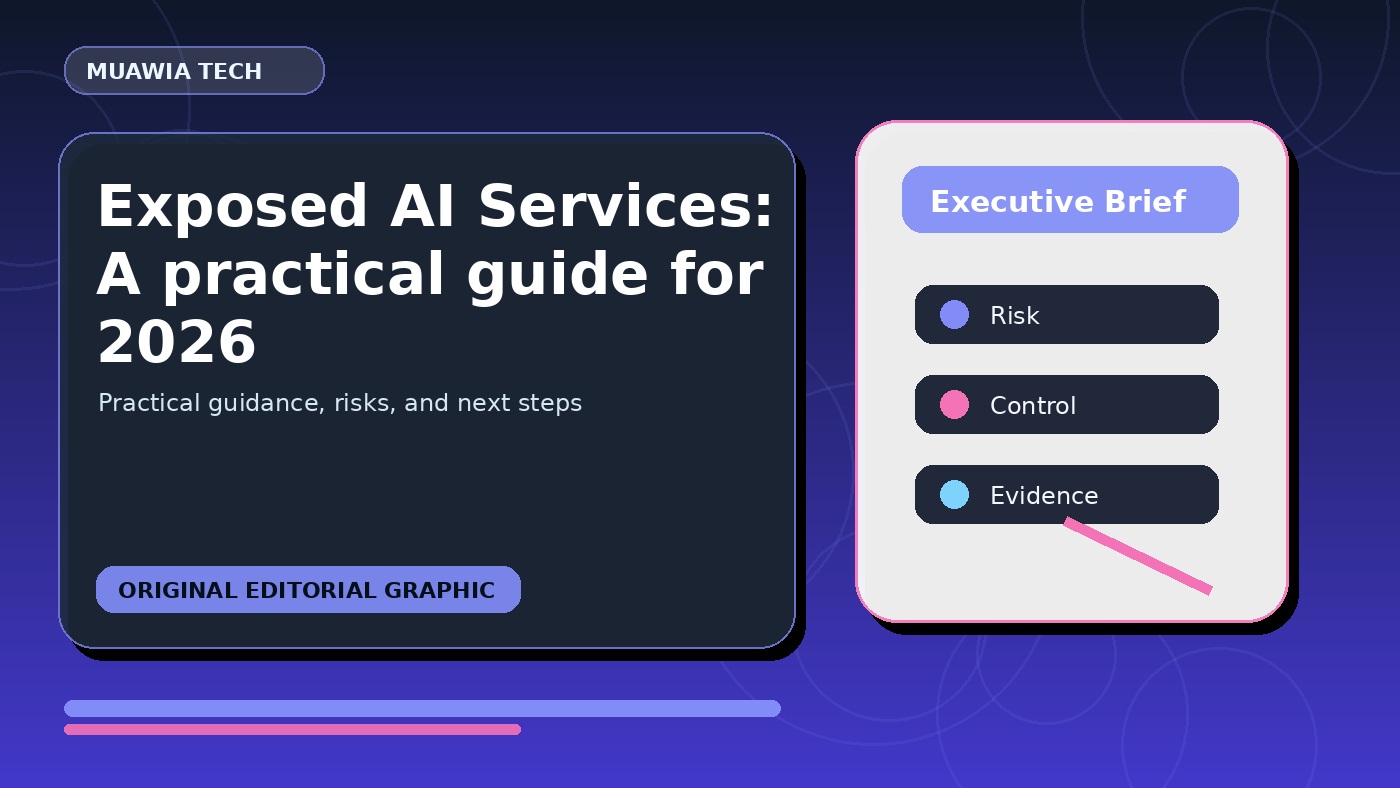 MUAWIA TECH

Exposed AI Services: A practical guide for 2026

Practical guidance, risks, and next steps

ORIGINAL EDITORIAL GRAPHIC

Executive Brief

Risk

Control

Evidence